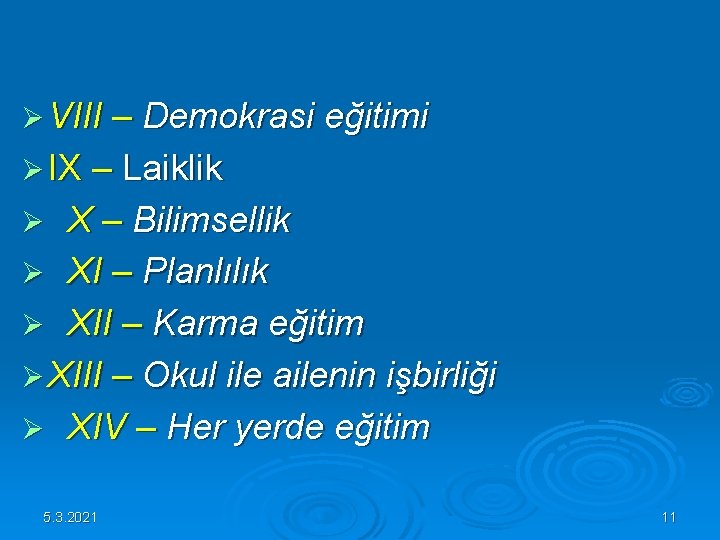 ➢ VIII – Demokrasi eğitimi
➢ IX – Laiklik
➢ X – Bilimsellik
➢ XI – Planlılık
➢ XII – Karma eğitim
➢ XIII – Okul ile ailenin işbirliği
➢ XIV – Her yerde eğitim

5.3.2021

11